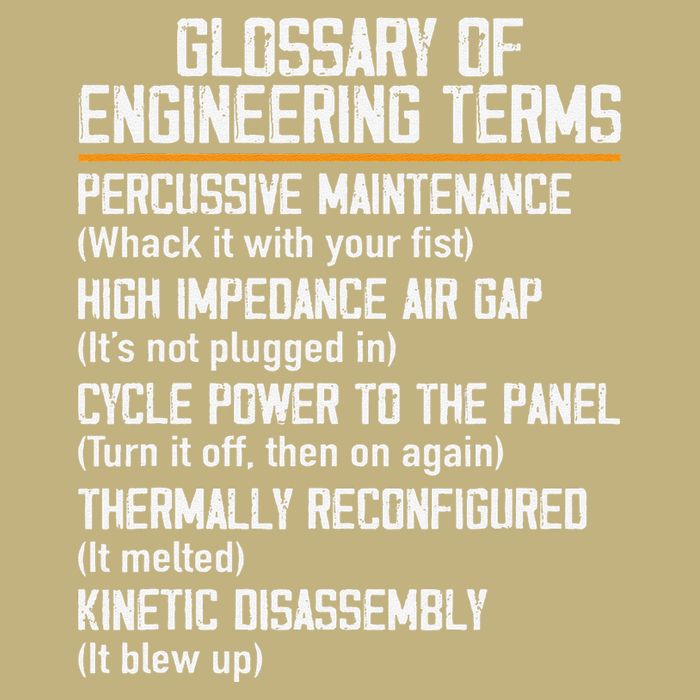 GLOSSARY OF ENGINEERING TERMS

PERCUSSIVE MAINTENANCE
(Whack it with your fist)

HIGH IMPEDANCE AIR GAP
(It's not plugged in)

CYCLE POWER TO THE PANEL
(Turn it off, then on again)

THERMALLY RECONFIGURED
(It melted)

KINETIC DISASSEMBLY
(It blew up)